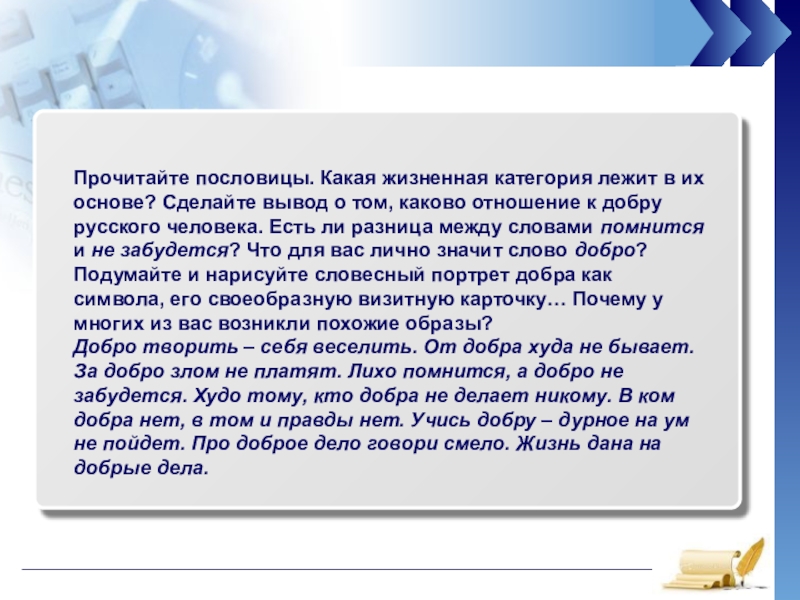 Прочитайте пословицы. Какая жизненная категория лежит в их основе? Сделайте вывод о том, каково отношение к добру русского человека. Есть ли разница между словами помнится и не забудется? Что для вас лично значит слово добро? Подумайте и нарисуйте словесный портрет добра как символа, его своеобразную визитную карточку… Почему у многих из вас возникли похожие образы?
Добро творить – себя веселить. От добра худа не бывает. За добро злом не платят. Лихо помнится, а добро не забудется. Худо тому, кто добра не делает никому. В ком добра нет, в том и правды нет. Учись добру – дурное на ум не пойдет. Про доброе дело говори смело. Жизнь дана на добрые дела.